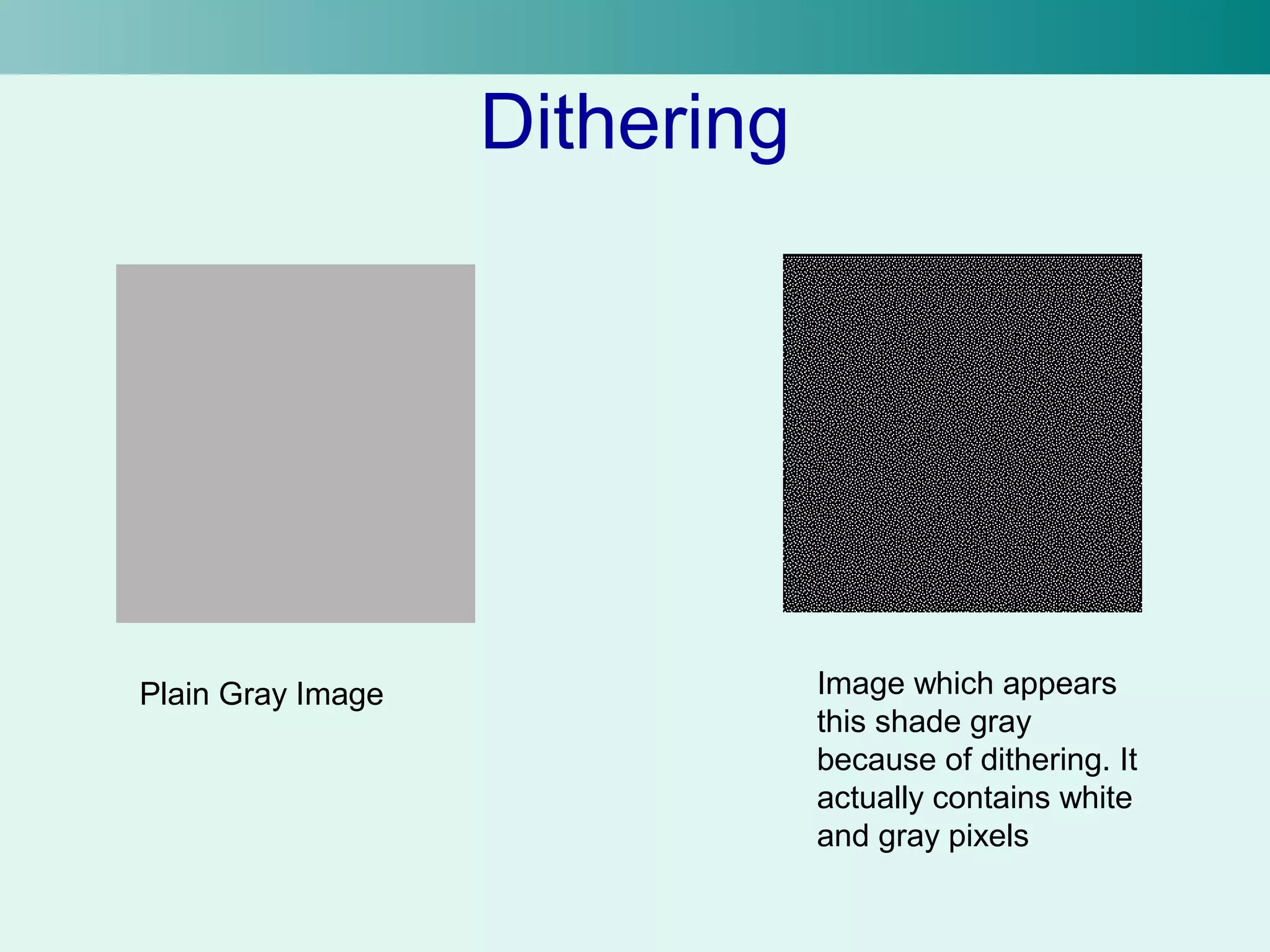 Dithering

Plain Gray Image

Image which appears this shade gray because of dithering. It actually contains white and gray pixels